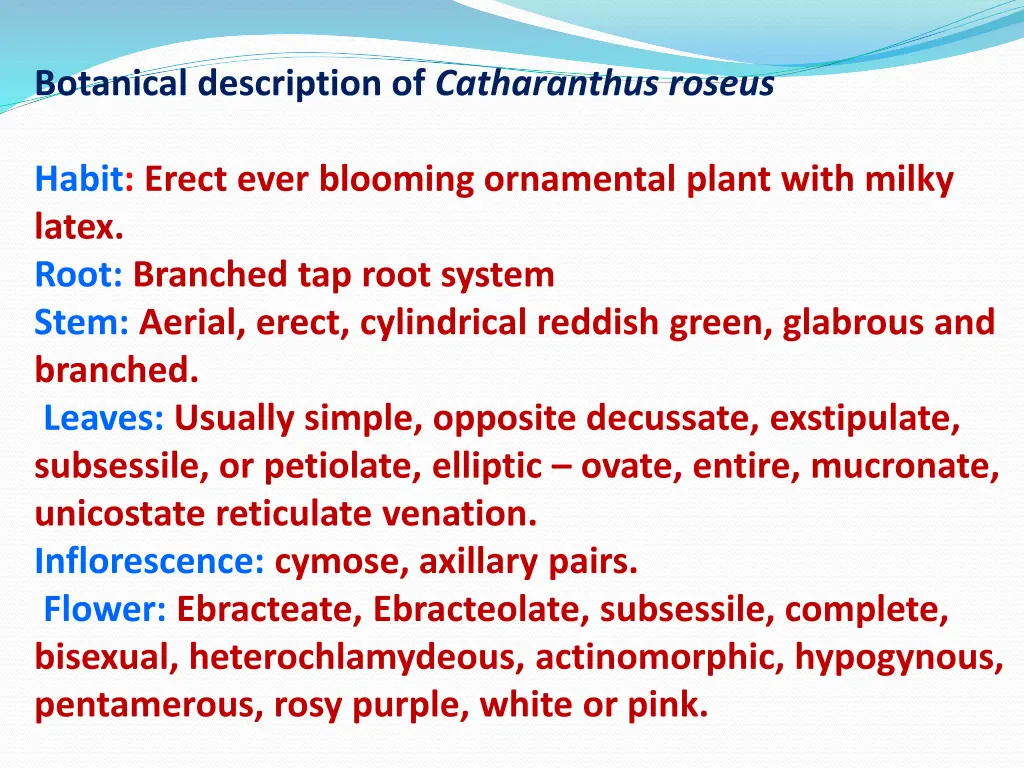 Botanical description of Catharanthus roseus

Habit: Erect ever blooming ornamental plant with milky latex.
Root: Branched tap root system
Stem: Aerial, erect, cylindrical reddish green, glabrous and branched.
Leaves: Usually simple, opposite decussate, exstipulate, subsessile, or petiolate, elliptic – ovate, entire, mucronate, unicostate reticulate venation.
Inflorescence: cymose, axillary pairs.
Flower: Ebracteate, Ebracteolate, subsessile, complete, bisexual, heterochlamydeous, actinomorphic, hypogynous, pentamerous, rosy purple, white or pink.